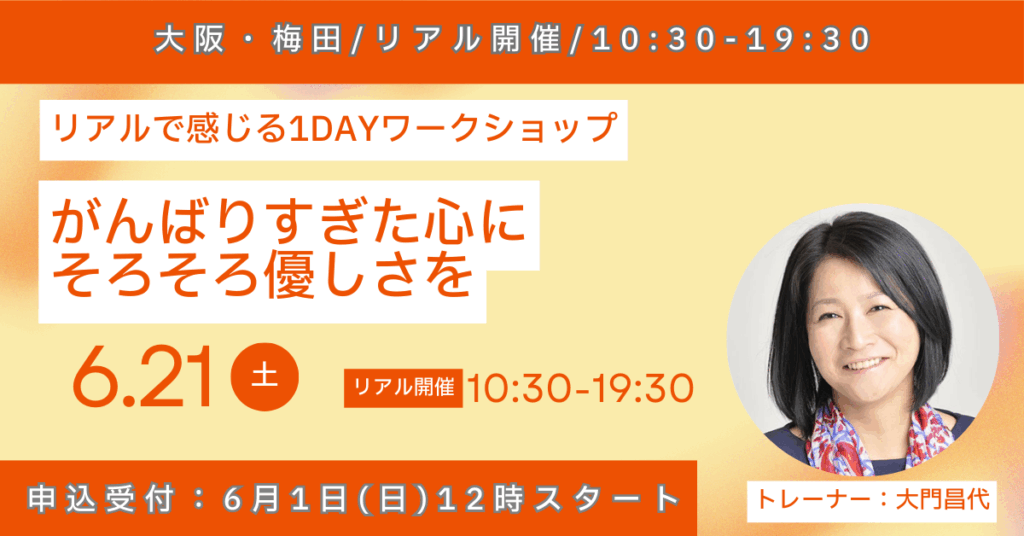 大阪・梅田/リアル開催/10:30-19:30

リアルで感じる1DAYワークショップ

がんばりすぎた心に
そろそろ優しさを

6.21 土

リアル開催 10:30-19:30

申込受付：6月1日(日)12時スタート

トレーナー：大門昌代